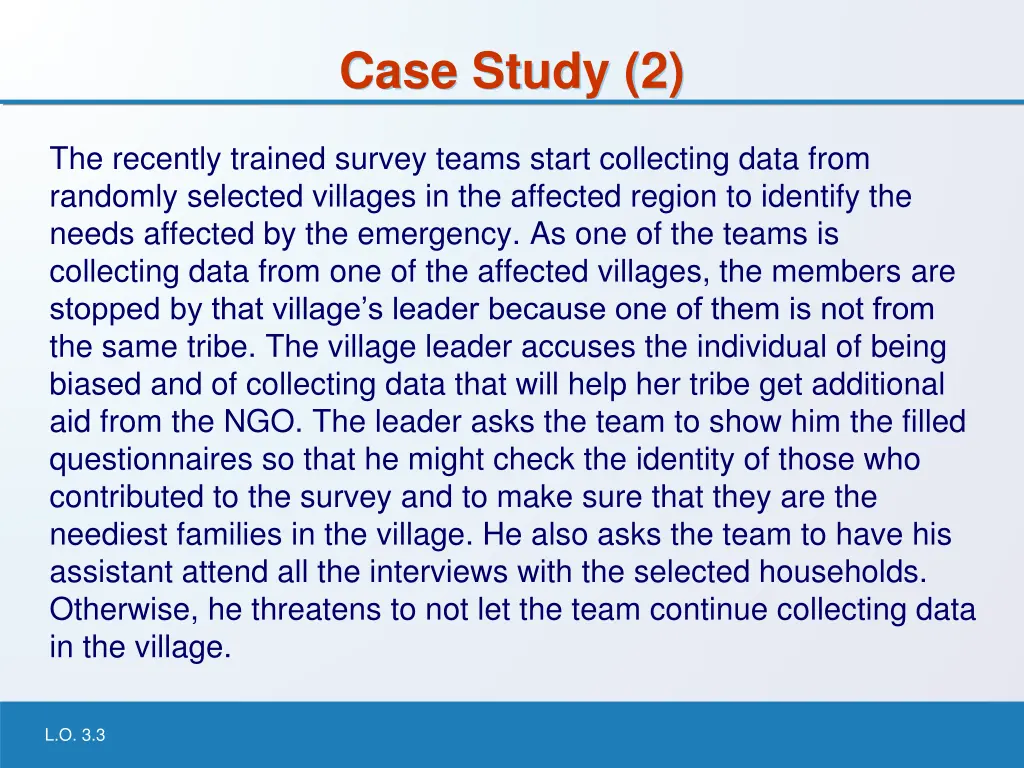 Case Study (2)

The recently trained survey teams start collecting data from randomly selected villages in the affected region to identify the needs affected by the emergency. As one of the teams is collecting data from one of the affected villages, the members are stopped by that village’s leader because one of them is not from the same tribe. The village leader accuses the individual of being biased and of collecting data that will help her tribe get additional aid from the NGO. The leader asks the team to show him the filled questionnaires so that he might check the identity of those who contributed to the survey and to make sure that they are the neediest families in the village. He also asks the team to have his assistant attend all the interviews with the selected households. Otherwise, he threatens to not let the team continue collecting data in the village.

L.O. 3.3